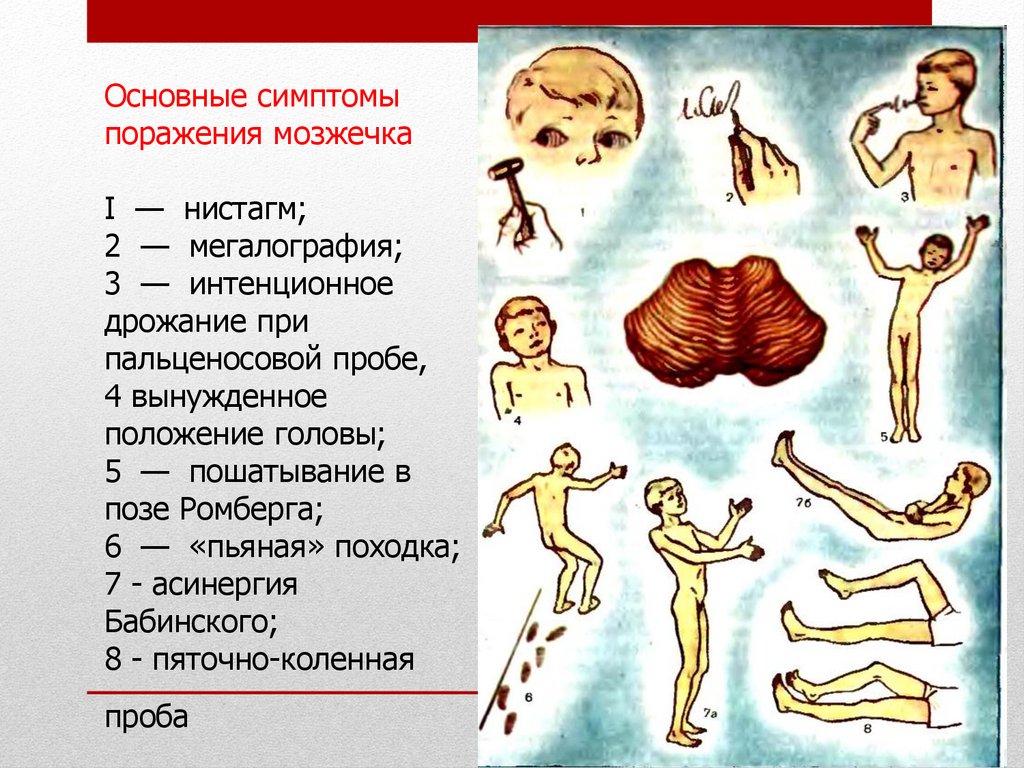 Основные симптомы поражения мозжечка

I — нистагм;
2 — мегалография;
3 — интенционное дрожание при пальценосовой пробе,
4 вынужденное положение головы;
5 — пошатывание в позе Ромберга;
6 — «пьяная» походка;
7 - асинергия Бабинского;
8 - пяточно-коленная проба

1
2
3
4
5
6
7а
7б
8